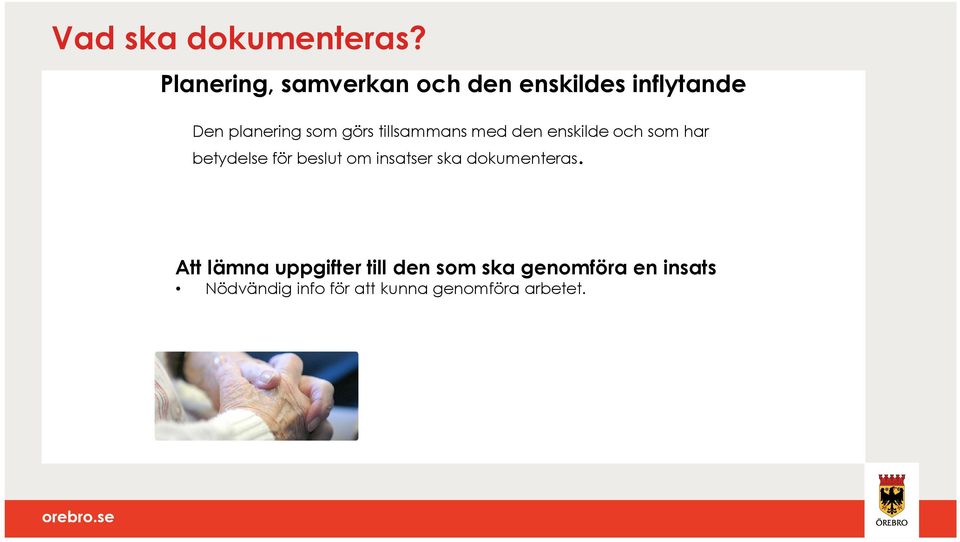 Vad ska dokumenteras?

Planering, samverkan och den enskildes inflytande

Den planering som görs tillsammans med den enskilde och som har betydelse för beslut om insatser ska dokumenteras.

Att lämna uppgifter till den som ska genomföra en insats

• Nödvändig info för att kunna genomföra arbetet.

orebro.se

ÖREBRO